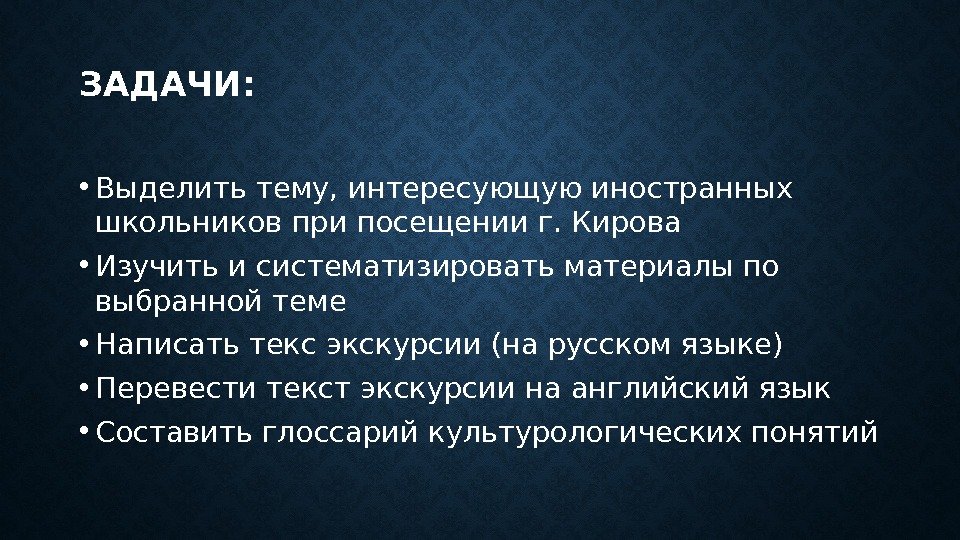 ЗАДАЧИ:

• Выделить тему, интересующую иностранных школьников при посещении г. Кирова
• Изучить и систематизировать материалы по выбранной теме
• Написать текс экскурсии (на русском языке)
• Перевести текст экскурсии на английский язык
• Составить глоссарий культурологических понятий